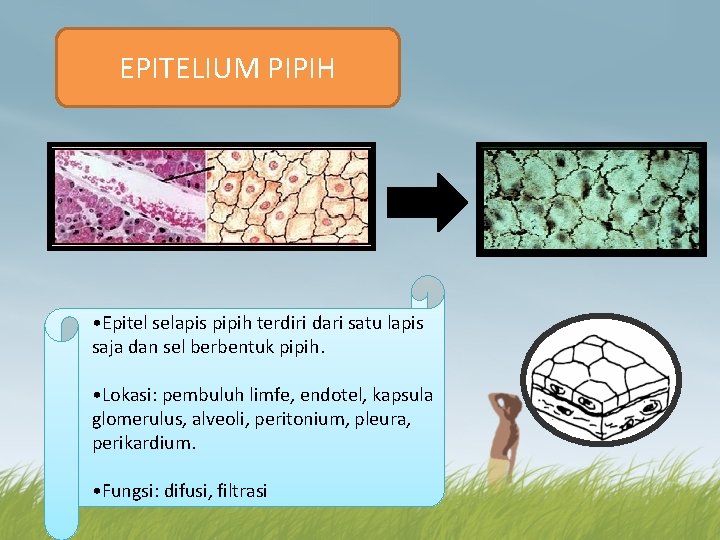 EPITELIUM PIPIH

•Epitel selapis pipih terdiri dari satu lapis saja dan sel berbentuk pipih.

•Lokasi: pembuluh limfe, endotel, kapsula glomerulus, alveoli, peritonium, pleura, perikardium.

•Fungsi: difusi, filtrasi